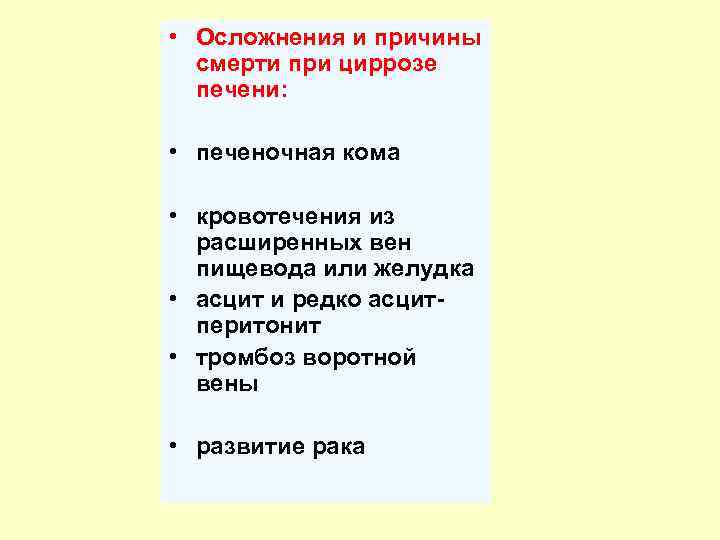 • Осложнения и причины смерти при циррозе печени:

• печеночная кома

• кровотечения из расширенных вен пищевода или желудка
• асцит и редко асцит-перитонит
• тромбоз воротной вены

• развитие рака